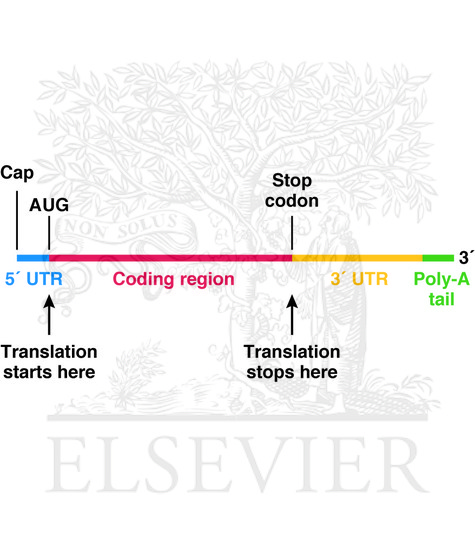 Cap

AUG

Stop codon

3´

5´ UTR

Coding region

3´ UTR

Poly-A tail

Translation starts here

Translation stops here

NON SOLUS

ELSEVIER